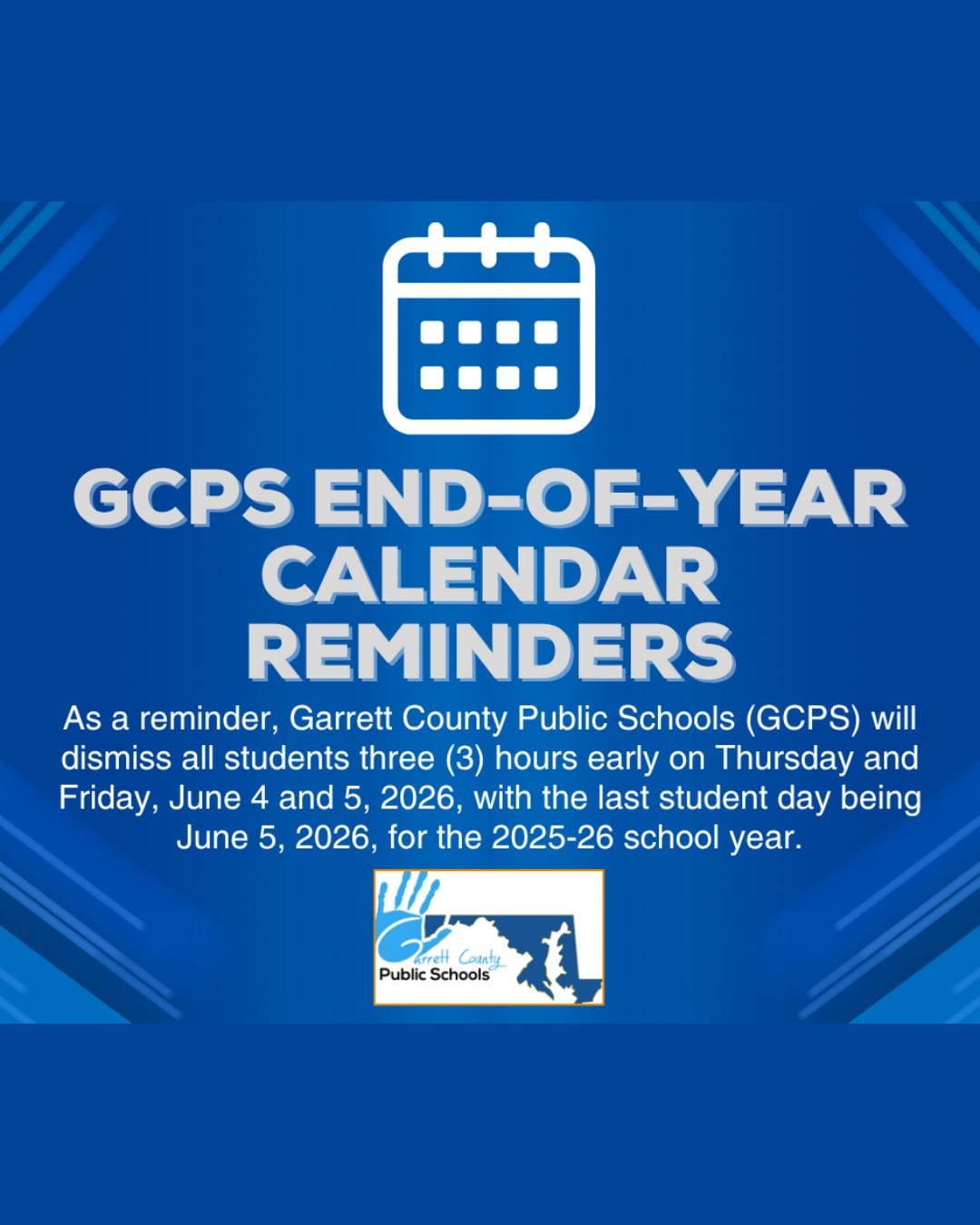 GCPS END-OF-YEAR CALENDAR REMINDERS

As a reminder, Garrett County Public Schools (GCPS) will dismiss all students three (3) hours early on Thursday and Friday, June 4 and 5, 2026, with the last student day being June 5, 2026, for the 2025-26 school year.

Garrett County
Public Schools